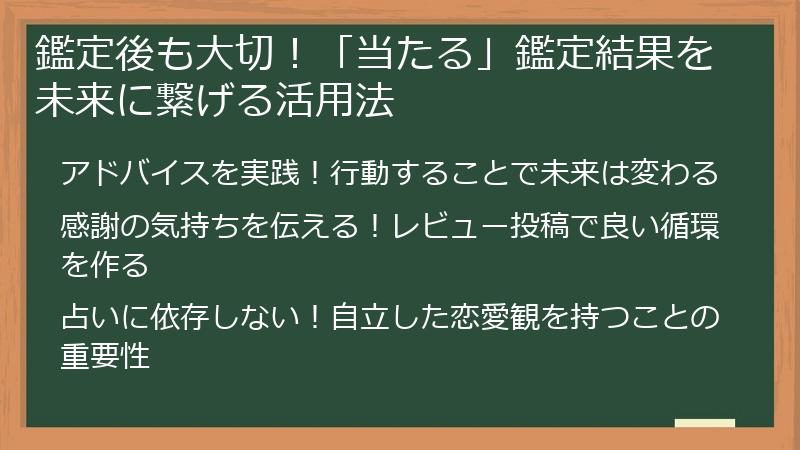 鑑定後も大切！「当たる」鑑定結果を未来に繋げる活用法

アドバイスを実践！行動することで未来は変わる

感謝の気持ちを伝える！レビュー投稿で良い循環を作る

占いに依存しない！自立した恋愛観を持つことの重要性